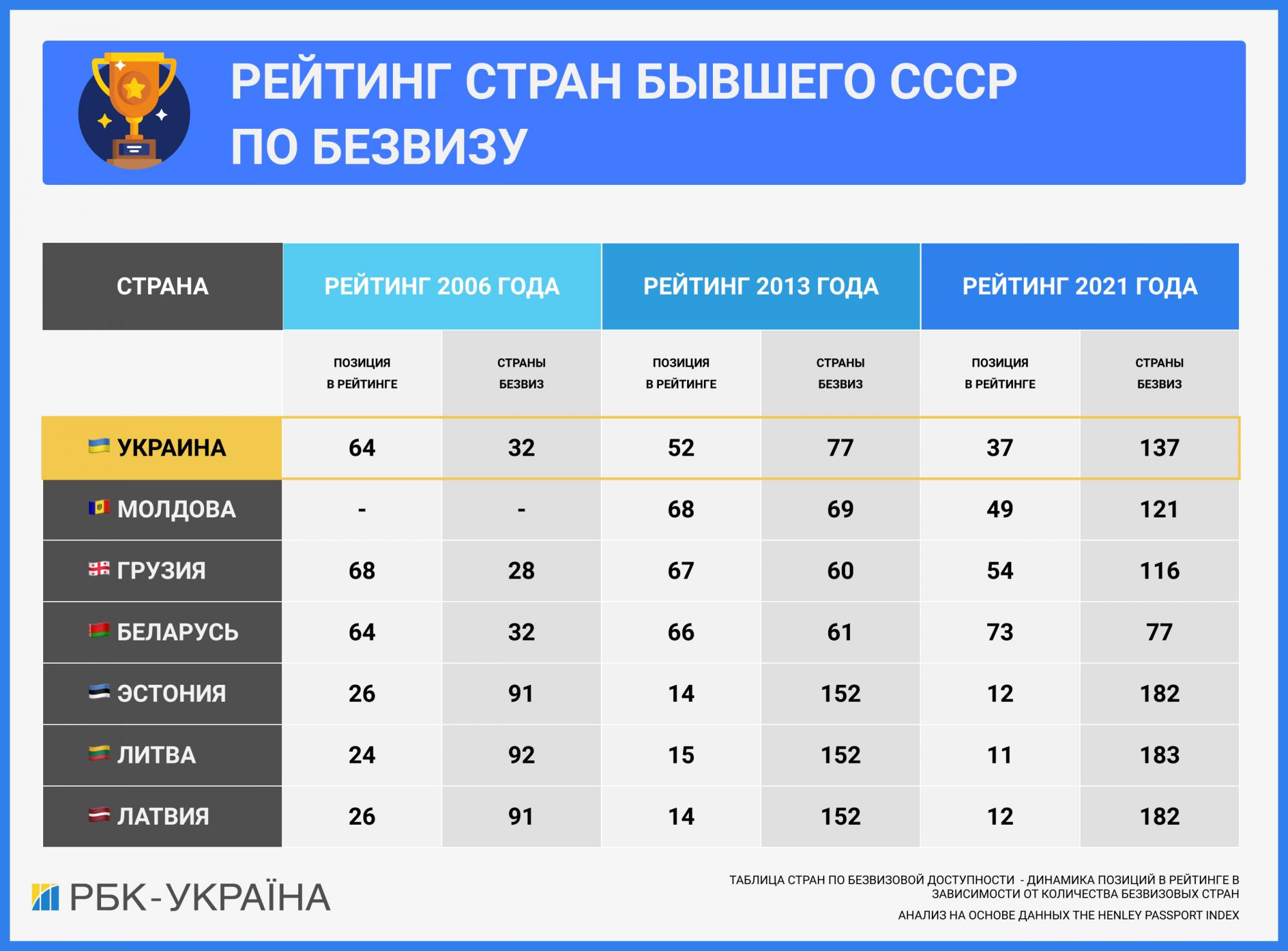 РЕЙТИНГ СТРАН БЫВШЕГО СССР ПО БЕЗВИЗУ

| СТРАНА | РЕЙТИНГ 2006 ГОДА | | РЕЙТИНГ 2013 ГОДА | | РЕЙТИНГ 2021 ГОДА | |
|---|---|---|---|---|---|---|
| | ПОЗИЦИЯ В РЕЙТИНГЕ | СТРАНЫ БЕЗВИЗ | ПОЗИЦИЯ В РЕЙТИНГЕ | СТРАНЫ БЕЗВИЗ | ПОЗИЦИЯ В РЕЙТИНГЕ | СТРАНЫ БЕЗВИЗ |
| УКРАИНА | 64 | 32 | 52 | 77 | 37 | 137 |
| МОЛДОВА | - | - | 68 | 69 | 49 | 121 |
| ГРУЗИЯ | 68 | 28 | 67 | 60 | 54 | 116 |
| БЕЛАРУСЬ | 64 | 32 | 66 | 61 | 73 | 77 |
| ЭСТОНИЯ | 26 | 91 | 14 | 152 | 12 | 182 |
| ЛИТВА | 24 | 92 | 15 | 152 | 11 | 183 |
| ЛАТВИЯ | 26 | 91 | 14 | 152 | 12 | 182 |

РБК-УКРАЇНА

ТАБЛИЦА СТРАН ПО БЕЗВИЗОВОЙ ДОСТУПНОСТИ - ДИНАМИКА ПОЗИЦИЙ В РЕЙТИНГЕ В ЗАВИСИМОСТИ ОТ КОЛИЧЕСТВА БЕЗВИЗОВЫХ СТРАН

АНАЛИЗ НА ОСНОВЕ ДАННЫХ THE HENLEY PASSPORT INDEX